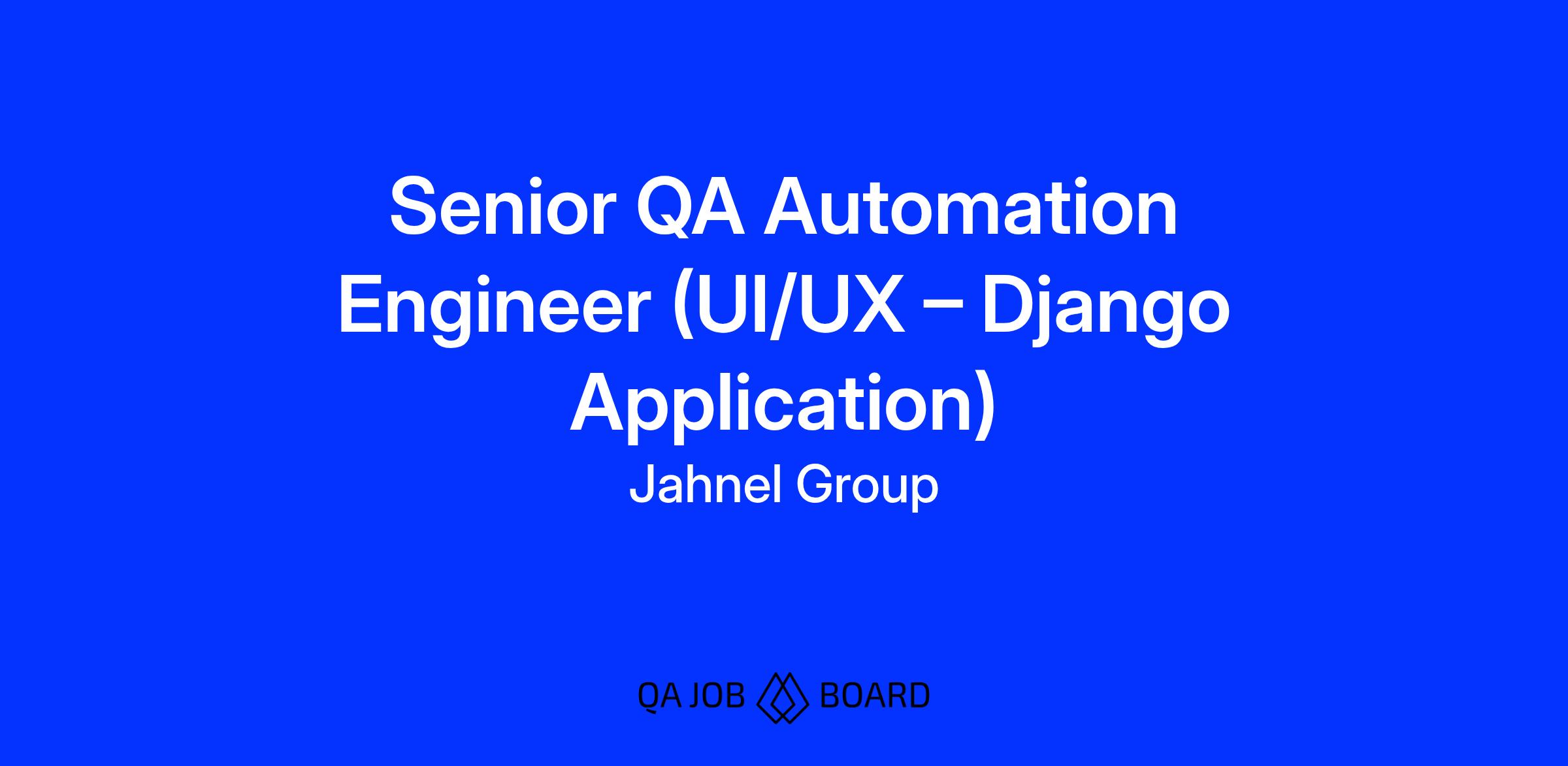 Senior QA Automation Engineer (UI/UX – Django Application)
Jahnel Group

QA JOB BOARD